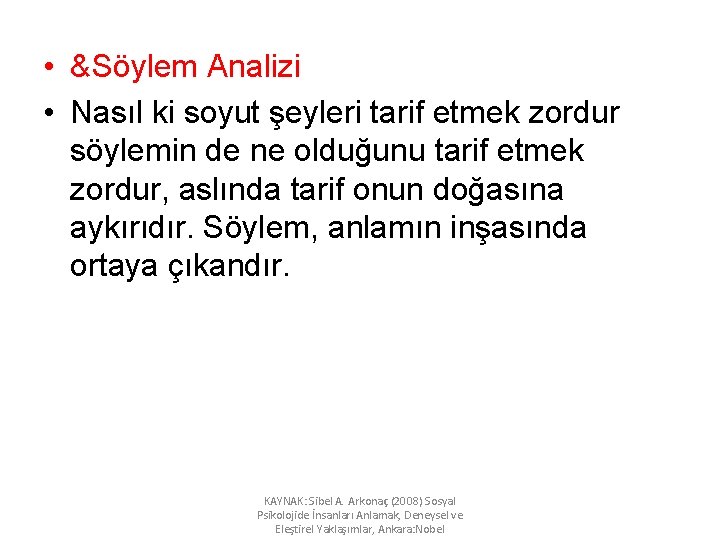 • &Söylem Analizi

• Nasıl ki soyut şeyleri tarif etmek zordur söylemin de ne olduğunu tarif etmek zordur, aslında tarif onun doğasına aykırıdır. Söylem, anlamın inşasında ortaya çıkandır.

KAYNAK: Sibel A. Arkonaç (2008) Sosyal Psikolojide İnsanları Anlamak, Deneysel ve Eleştirel Yaklaşımlar, Ankara:Nobel